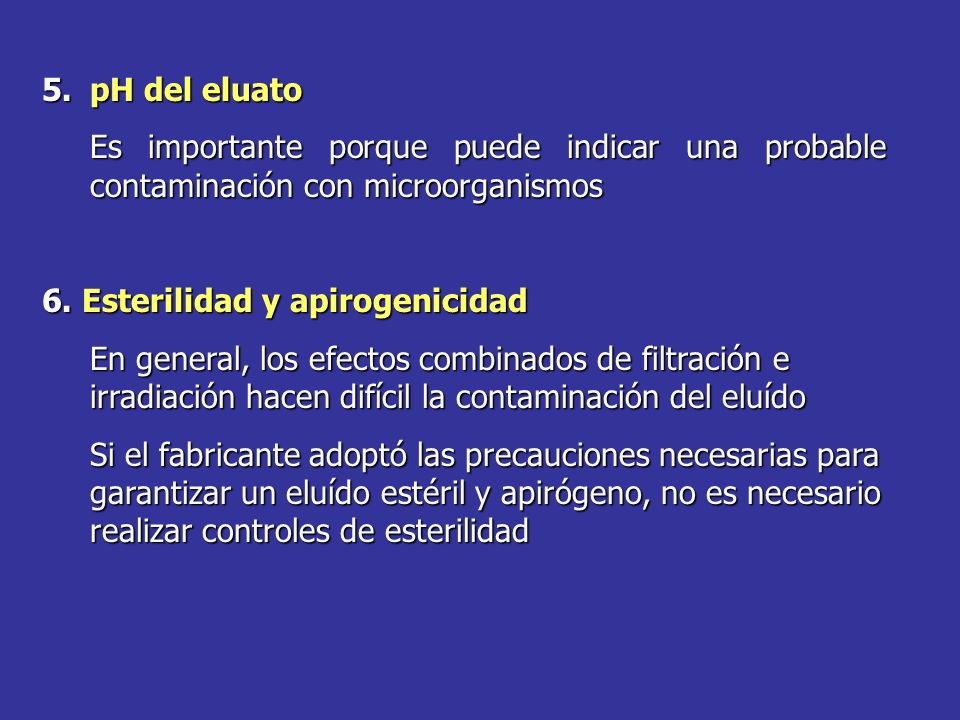 5. pH del eluato

Es importante porque puede indicar una probable contaminación con microorganismos

6. Esterilidad y apirogenicidad

En general, los efectos combinados de filtración e irradiación hacen difícil la contaminación del eluído

Si el fabricante adoptó las precauciones necesarias para garantizar un eluído estéril y apirógeno, no es necesario realizar controles de esterilidad